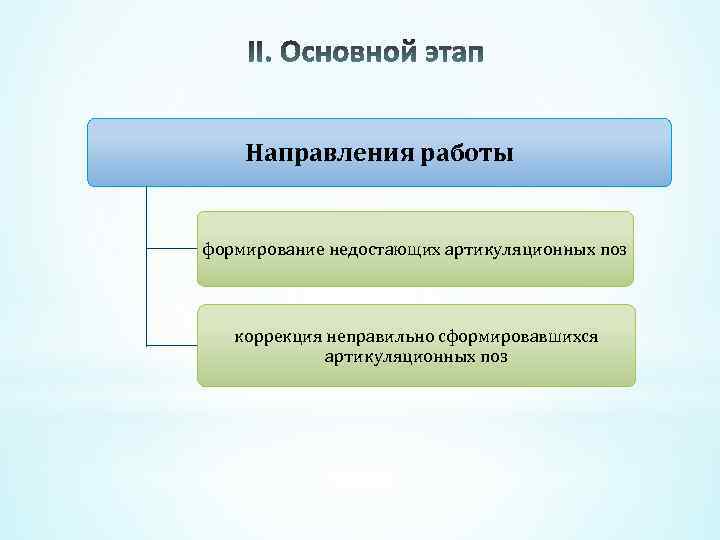 II. Основной этап

Направления работы

формирование недостающих артикуляционных поз

коррекция неправильно сформировавшихся артикуляционных поз